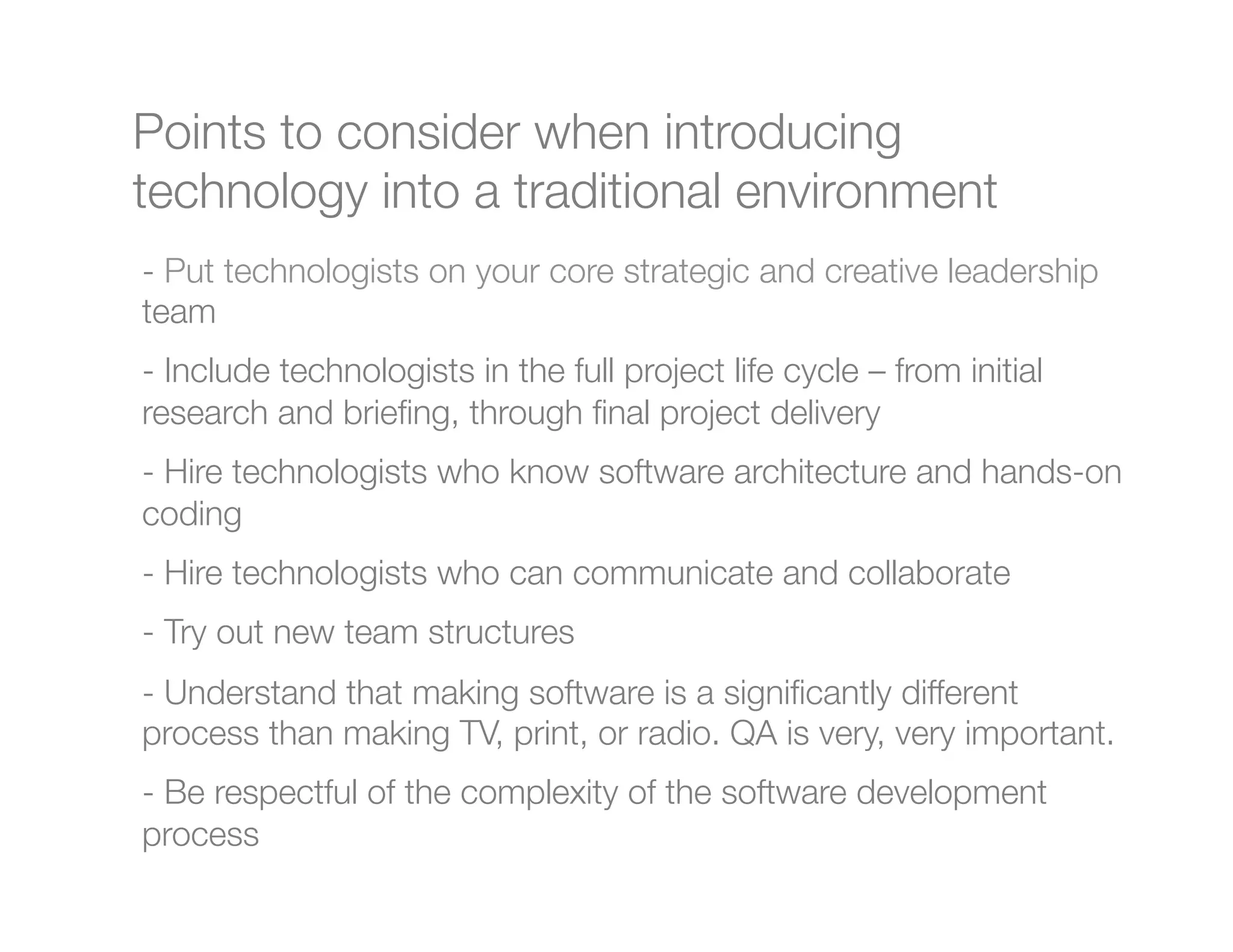 Points to consider when introducing technology into a traditional environment

- Put technologists on your core strategic and creative leadership team

- Include technologists in the full project life cycle – from initial research and briefing, through final project delivery

- Hire technologists who know software architecture and hands-on coding

- Hire technologists who can communicate and collaborate

- Try out new team structures

- Understand that making software is a significantly different process than making TV, print, or radio. QA is very, very important.

- Be respectful of the complexity of the software development process